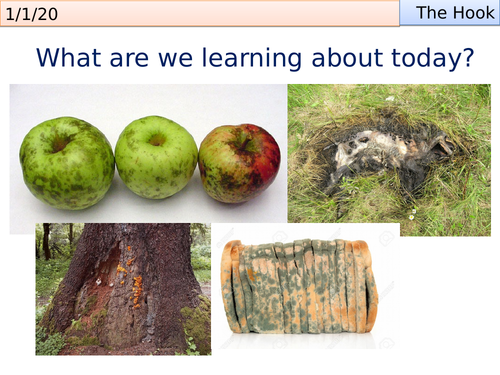 1/1/20

The Hook

What are we learning about today?